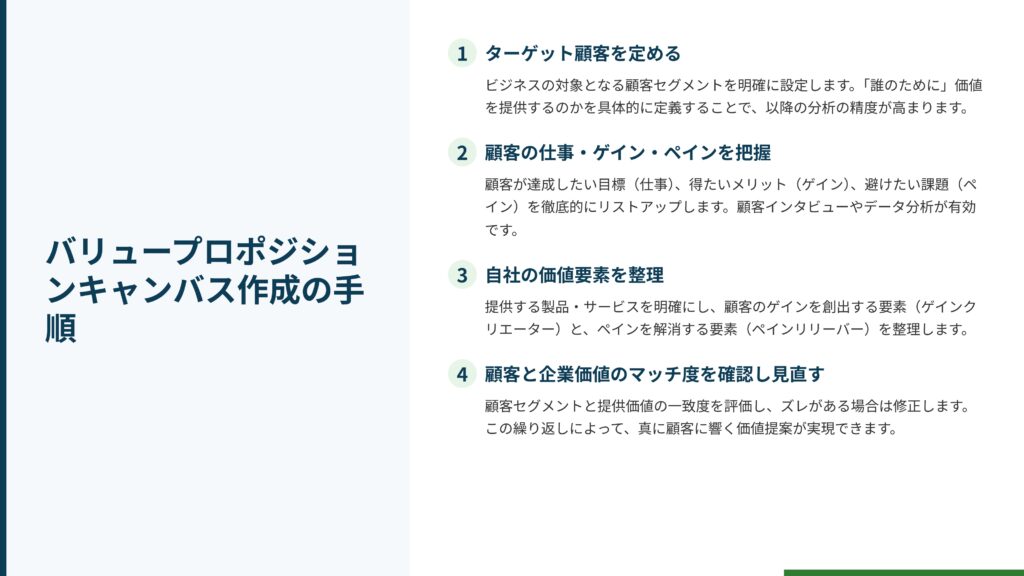 バリュープロポジションキャンバス作成の手順

1 ターゲット顧客を定める

ビジネスの対象となる顧客セグメントを明確に設定します。「誰のために」価値を提供するのかを具体的に定義することで、以降の分析の精度が高まります。

2 顧客の仕事・ゲイン・ペインを把握

顧客が達成したい目標（仕事）、得たいメリット（ゲイン）、避けたい課題（ペイン）を徹底的にリストアップします。顧客インタビューやデータ分析が有効です。

3 自社の価値要素を整理

提供する製品・サービスを明確にし、顧客のゲインを創出する要素（ゲインクリエーター）と、ペインを解消する要素（ペインリリーバー）を整理します。

4 顧客と企業価値のマッチ度を確認し見直す

顧客セグメントと提供価値の一致度を評価し、ズレがある場合は修正します。この繰り返しによって、真に顧客に響く価値提案が実現できます。